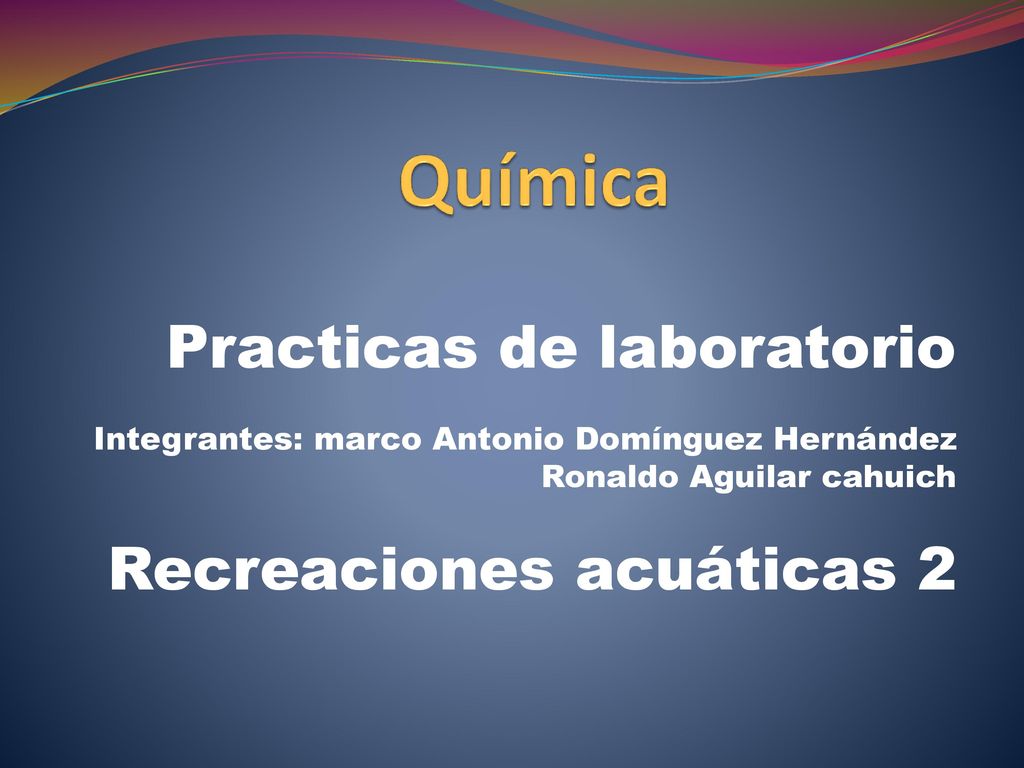 Química

Practicas de laboratorio

Integrantes: marco Antonio Domínguez Hernández
Ronaldo Aguilar cahuich

Recreaciones acuáticas 2